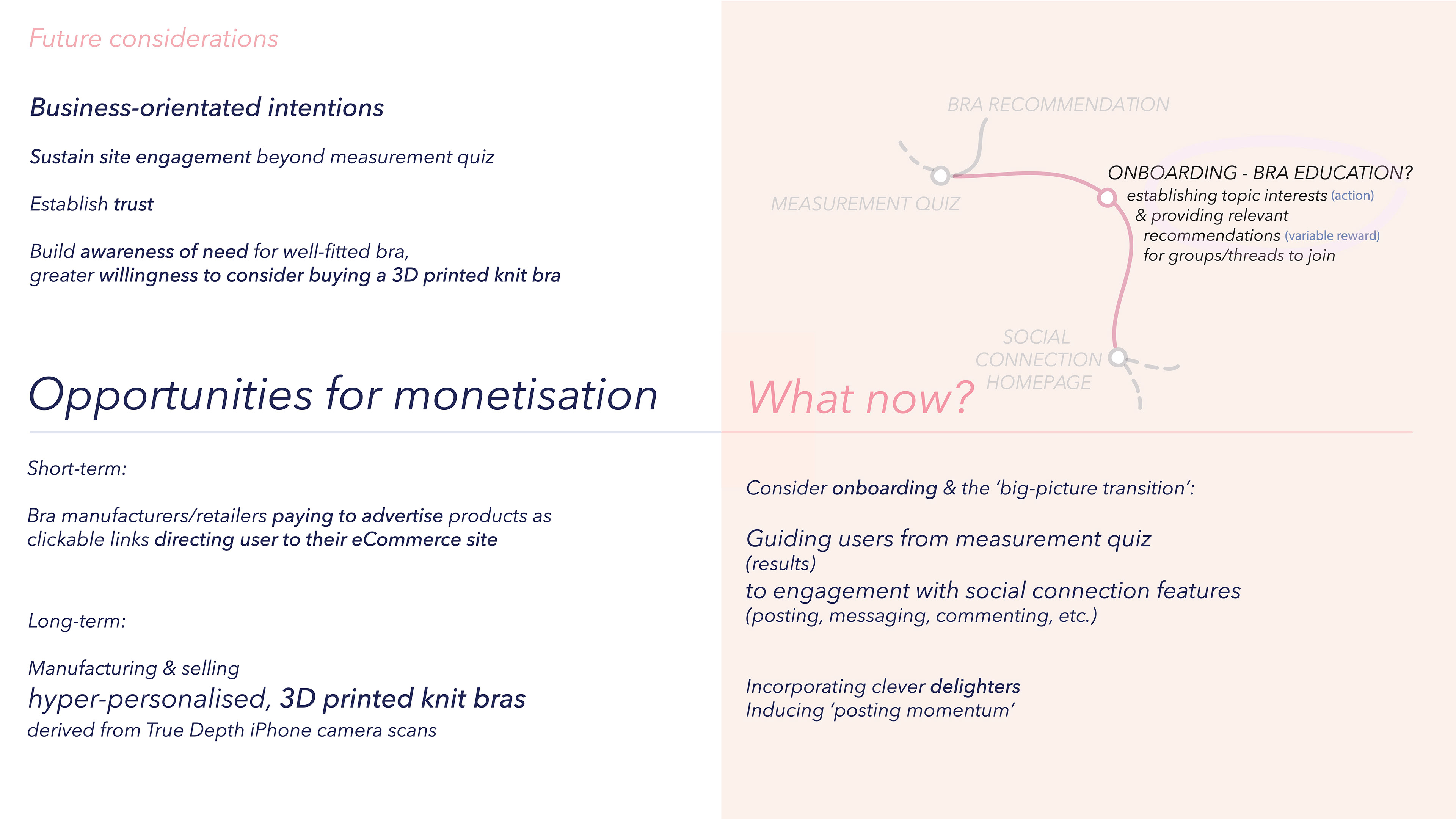 Future considerations

Business-orientated intentions

Sustain site engagement beyond measurement quiz

Establish trust

Build awareness of need for well-fitted bra, greater willingness to consider buying a 3D printed knit bra

Opportunities for monetisation

Short-term:

Bra manufacturers/retailers paying to advertise products as clickable links directing user to their eCommerce site

Long-term:

Manufacturing & selling
hyper-personalised, 3D printed knit bras
derived from True Depth iPhone camera scans

BRA RECOMMENDATION

MEASUREMENT QUIZ

ONBOARDING - BRA EDUCATION?
establishing topic interests (action)
& providing relevant recommendations (variable reward) for groups/threads to join

SOCIAL CONNECTION HOMEPAGE

What now?

Consider onboarding & the 'big-picture transition':

Guiding users from measurement quiz
(results)
to engagement with social connection features
(posting, messaging, commenting, etc.)

Incorporating clever delighters
Inducing 'posting momentum'